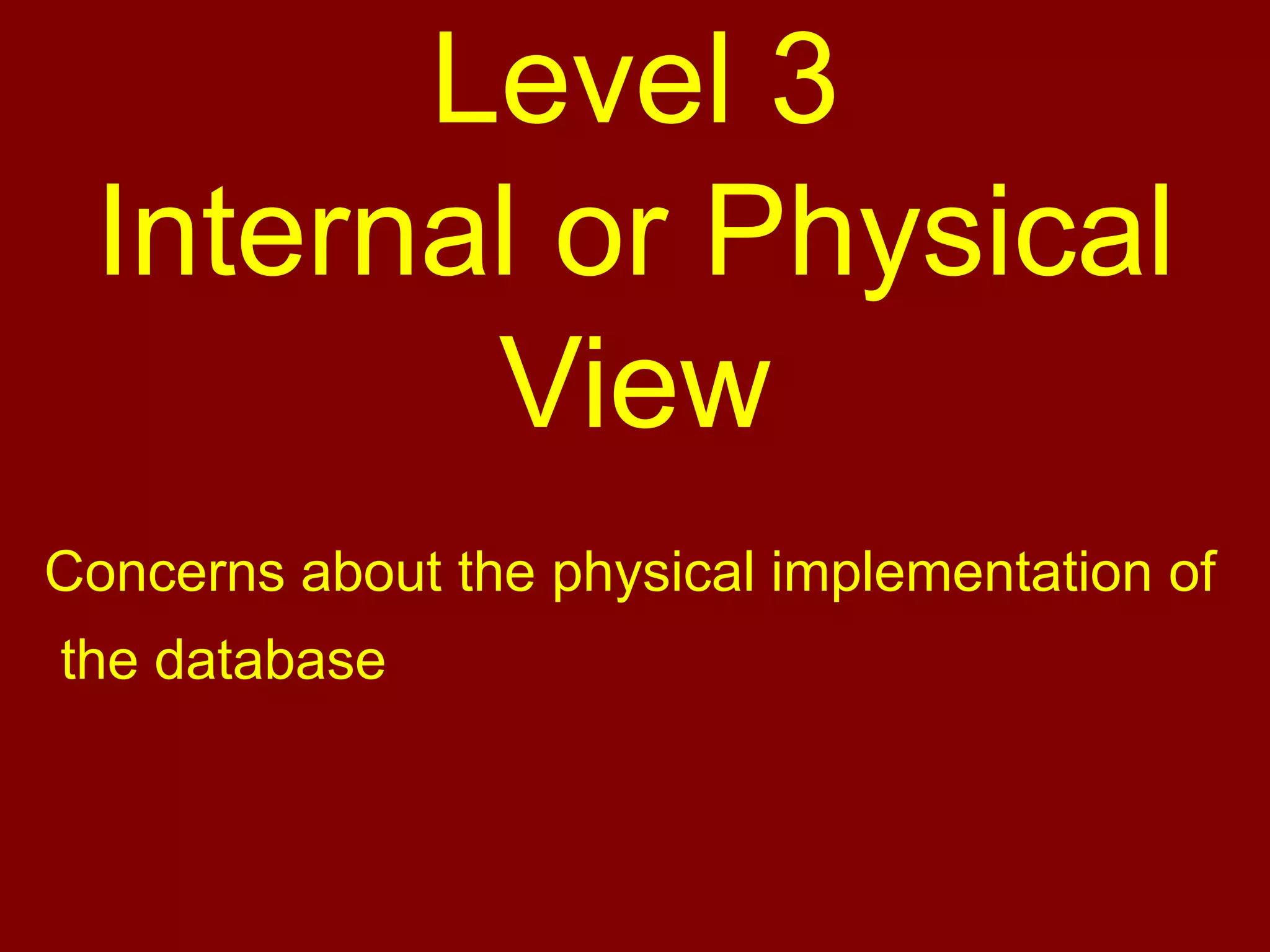 Level 3
Internal or Physical View

Concerns about the physical implementation of the database